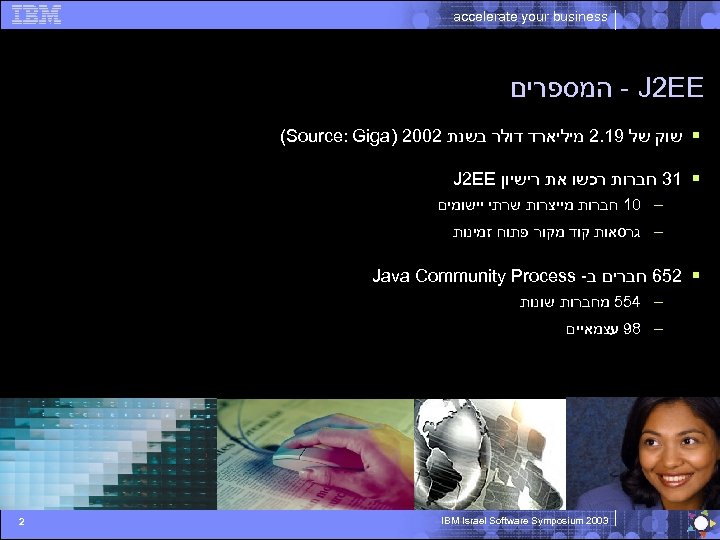 IBM

accelerate your business

J2EE - המספרים

▪ שוק של 2.19 מיליארד דולר בשנת 2002 (Source: Giga)

▪ 31 חברות רכשו את רישיון J2EE
– 10 חברות מייצרות שרתי יישומים
– גרסאות קוד מקור פתוח זמינות

▪ 652 חברים ב- Java Community Process
– 554 מחברות שונות
– 98 עצמאיים

2

IBM Israel Software Symposium 2003